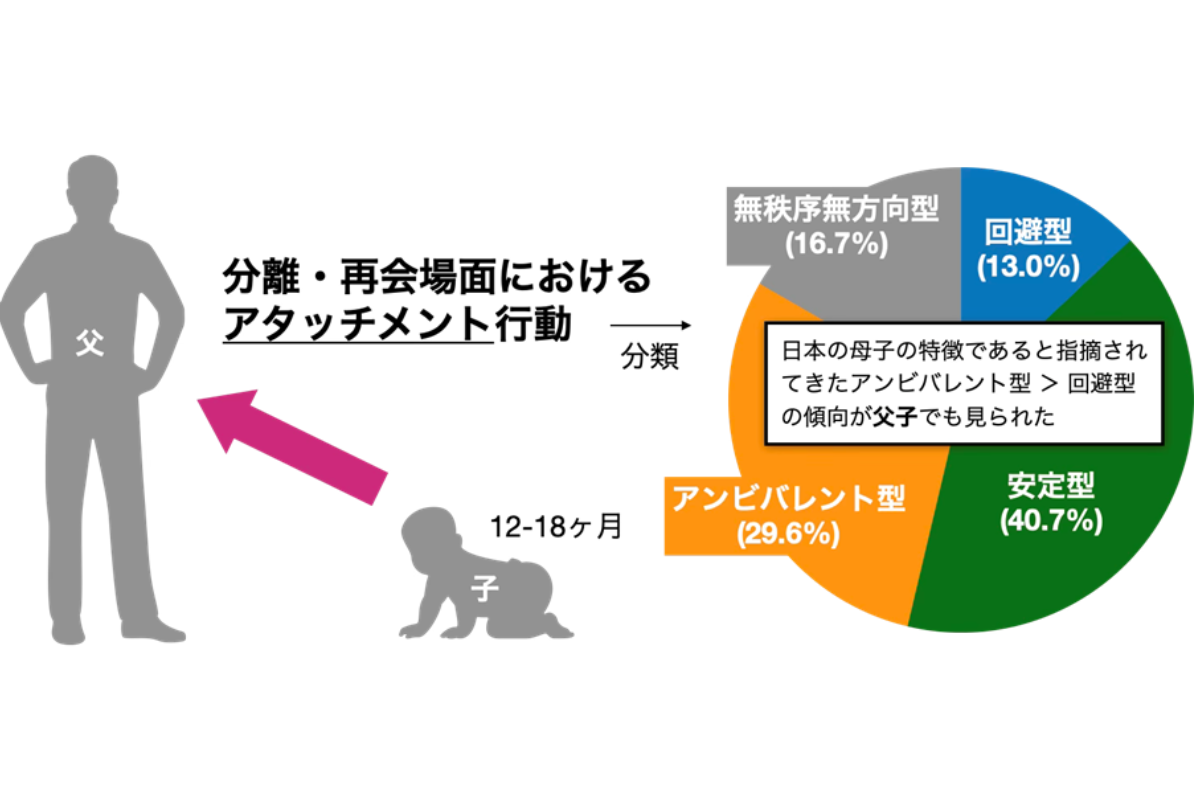 父

分離・再会場面における
アタッチメント行動

分類

12-18ヶ月

子

無秩序無方向型
(16.7%)

回避型
(13.0%)

日本の母子の特徴であると指摘されてきたアンビバレント型 > 回避型の傾向が父子でも見られた

アンビバレント型
(29.6%)

安定型
(40.7%)